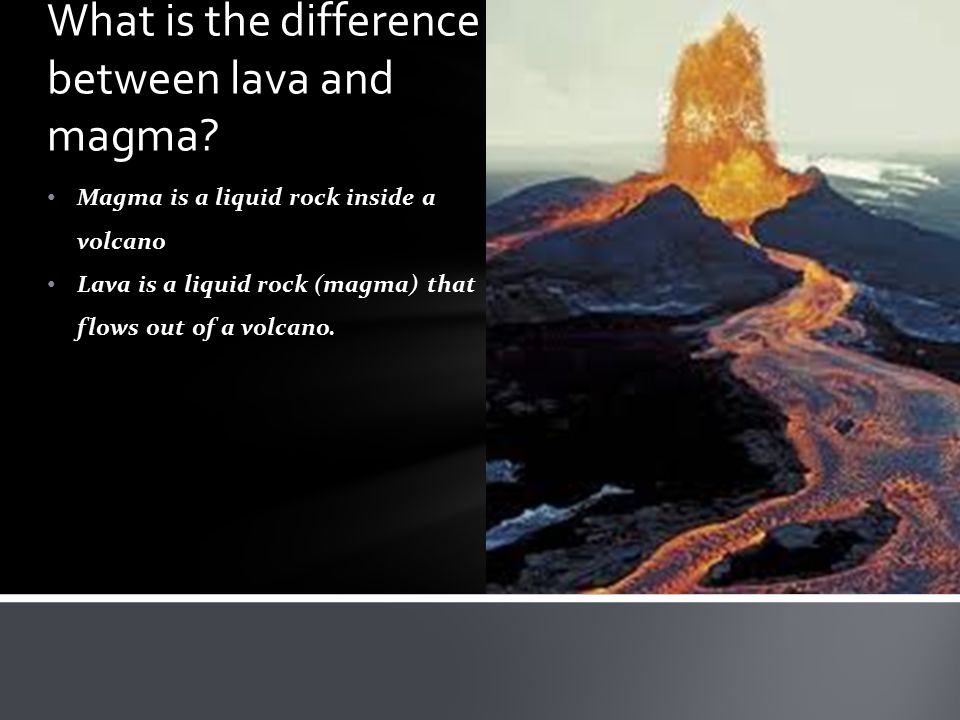 What is the difference between lava and magma?

• Magma is a liquid rock inside a volcano
• Lava is a liquid rock (magma) that flows out of a volcano.